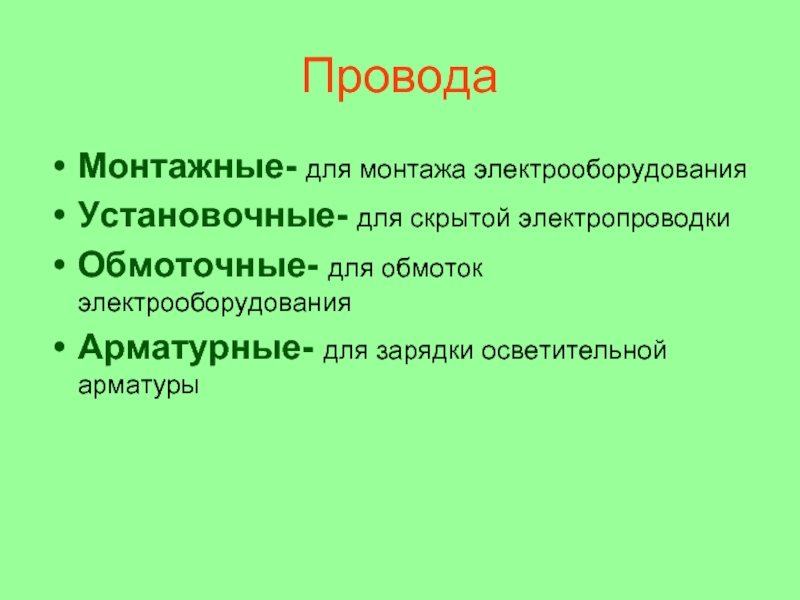 Провода

• Монтажные- для монтажа электрооборудования
• Установочные- для скрытой электропроводки
• Обмоточные- для обмоток электрооборудования
• Арматурные- для зарядки осветительной арматуры